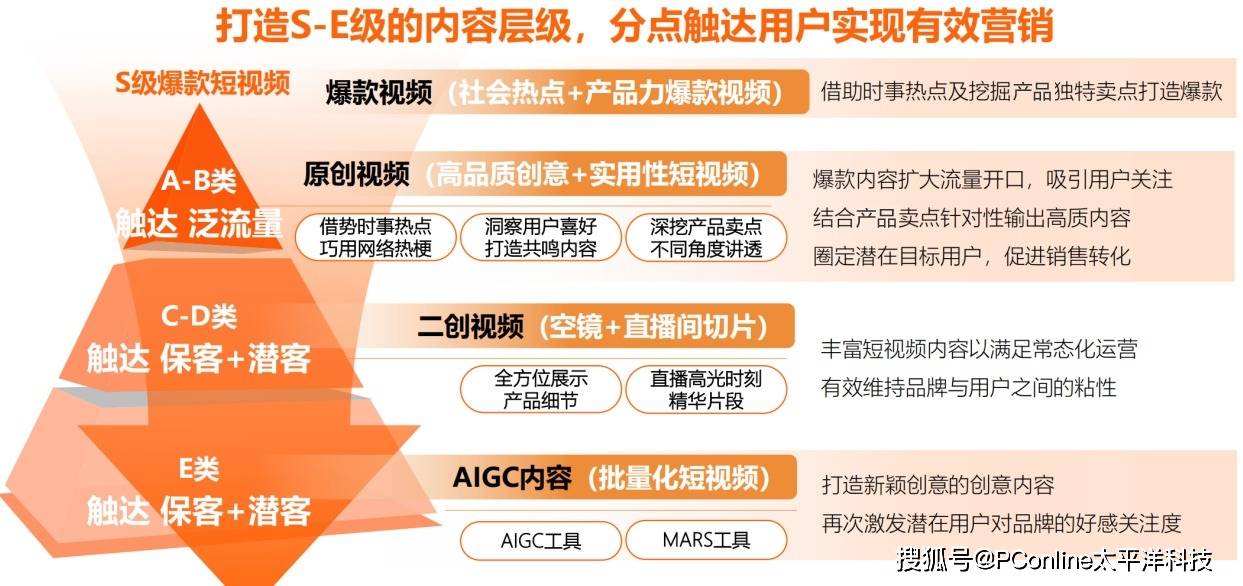 打造S-E级的内容层级，分点触达用户实现有效营销

S级爆款短视频

爆款视频（社会热点+产品力爆款视频）

借助时事热点及挖掘产品独特卖点打造爆款

A-B类
触达 泛流量

原创视频（高品质创意+实用性短视频）

借势时事热点
巧用网络热梗

洞察用户喜好
打造共鸣内容

深挖产品卖点
不同角度讲透

爆款内容扩大流量开口，吸引用户关注
结合产品卖点针对性输出高质内容
圈定潜在目标用户，促进销售转化

C-D类
触达 保客+潜客

二创视频（空镜+直播间切片）

全方位展示
产品细节

直播高光时刻
精华片段

丰富短视频内容以满足常态化运营
有效维持品牌与用户之间的粘性

E类
触达 保客+潜客

AIGC内容（批量化短视频）

AIGC工具

MARS工具

打造新颖创意的创意内容
再次激发潜在用户对品牌的好感关注度

搜狐号@PConline太平洋科技